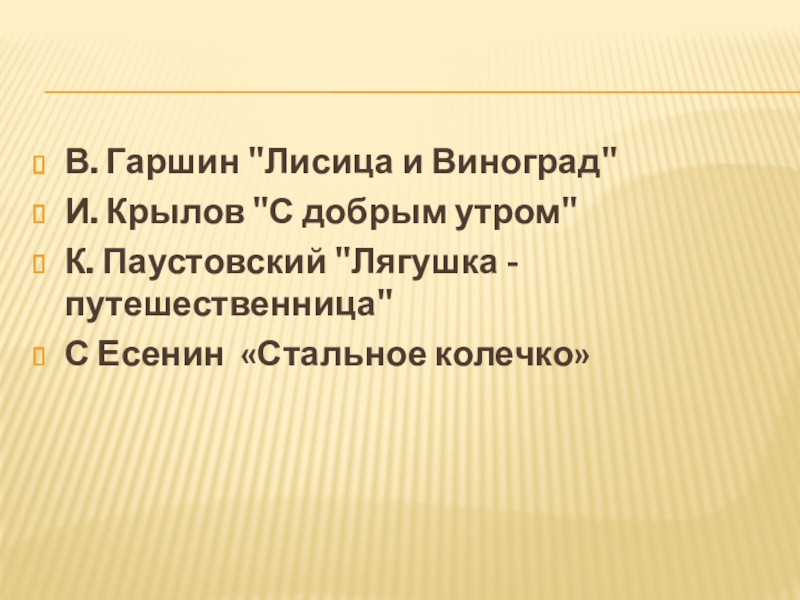 В. Гаршин "Лисица и Виноград"
И. Крылов "С добрым утром"
К. Паустовский "Лягушка - путешественница"
С Есенин «Стальное колечко»